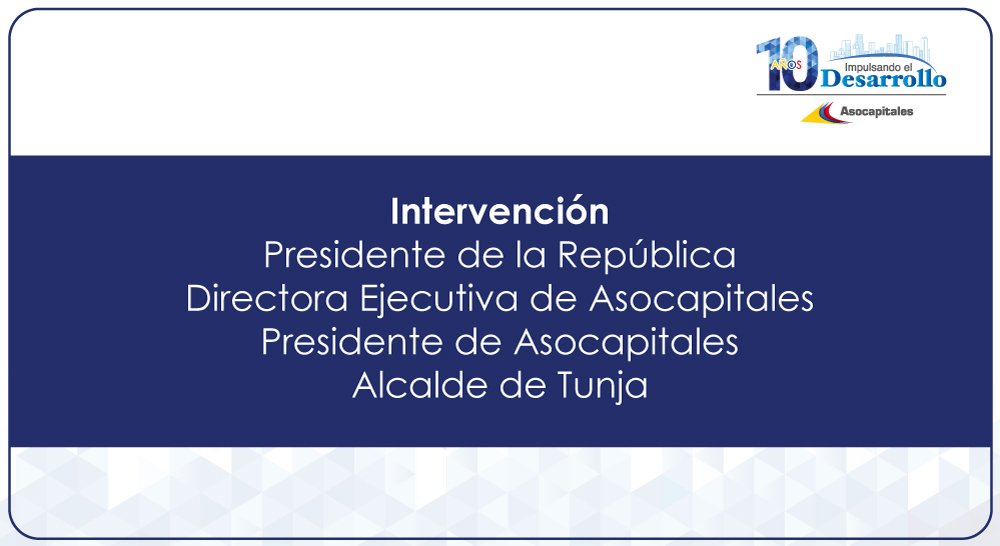 10 AÑOS Impulsando el Desarrollo
Asocapitales

Intervención
Presidente de la República
Directora Ejecutiva de Asocapitales
Presidente de Asocapitales
Alcalde de Tunja